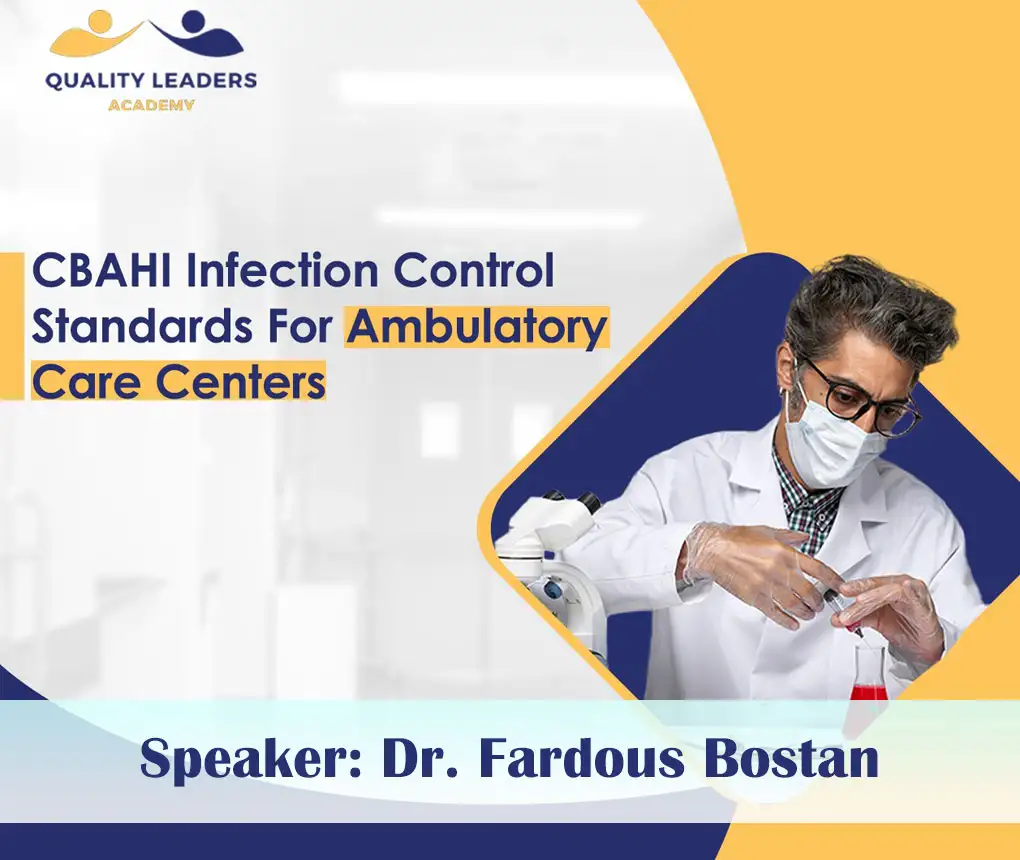 QUALITY LEADERS
ACADEMY

CBAHI Infection Control Standards For Ambulatory Care Centers

Speaker: Dr. Fardous Bostan